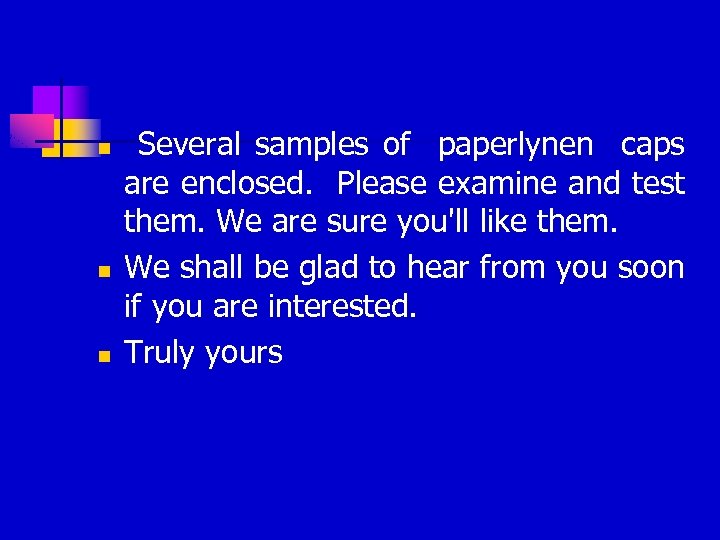 Several samples of paperlynen caps are enclosed. Please examine and test them. We are sure you'll like them.

We shall be glad to hear from you soon if you are interested.

Truly yours